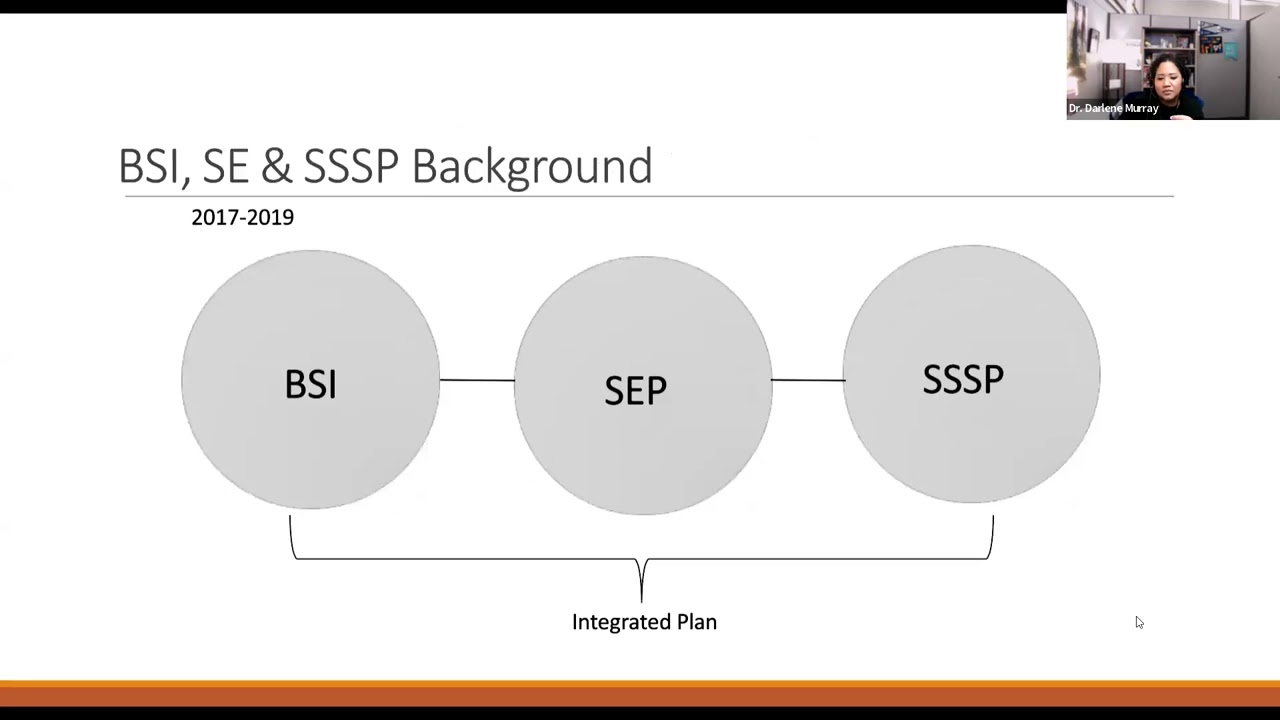 Dr. Darlene Murray

BSI, SE & SSSP Background

2017-2019

BSI

SEP

SSSP

Integrated Plan